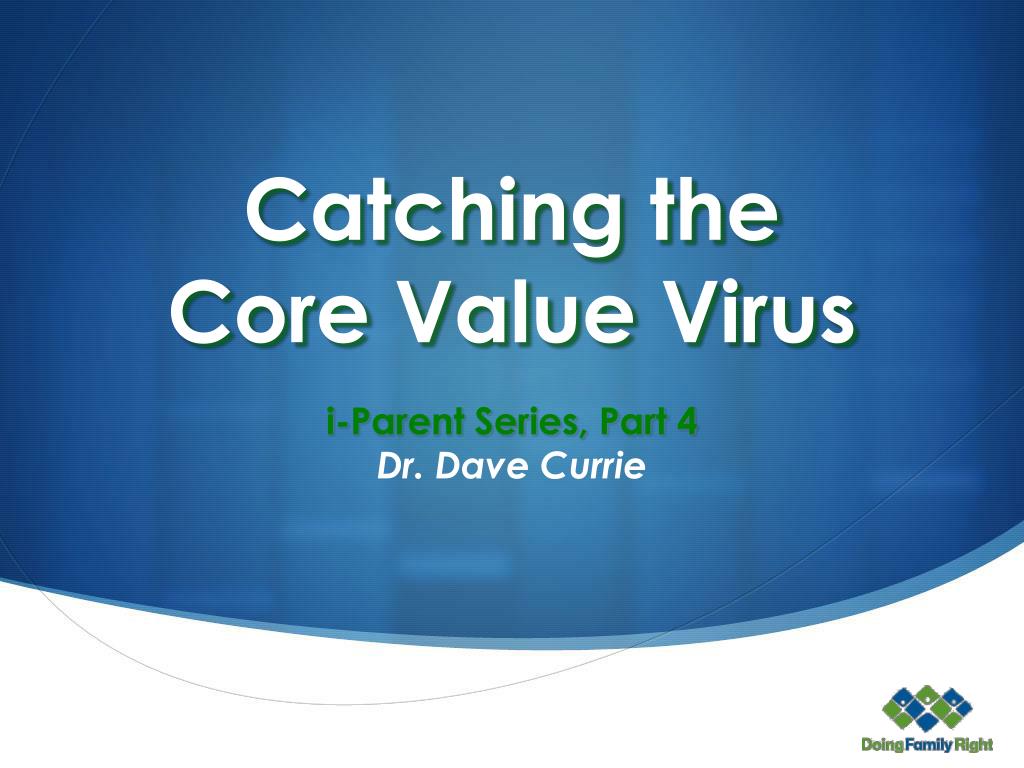 Catching the Core Value Virus

i-Parent Series, Part 4
Dr. Dave Currie

Doing Family Right